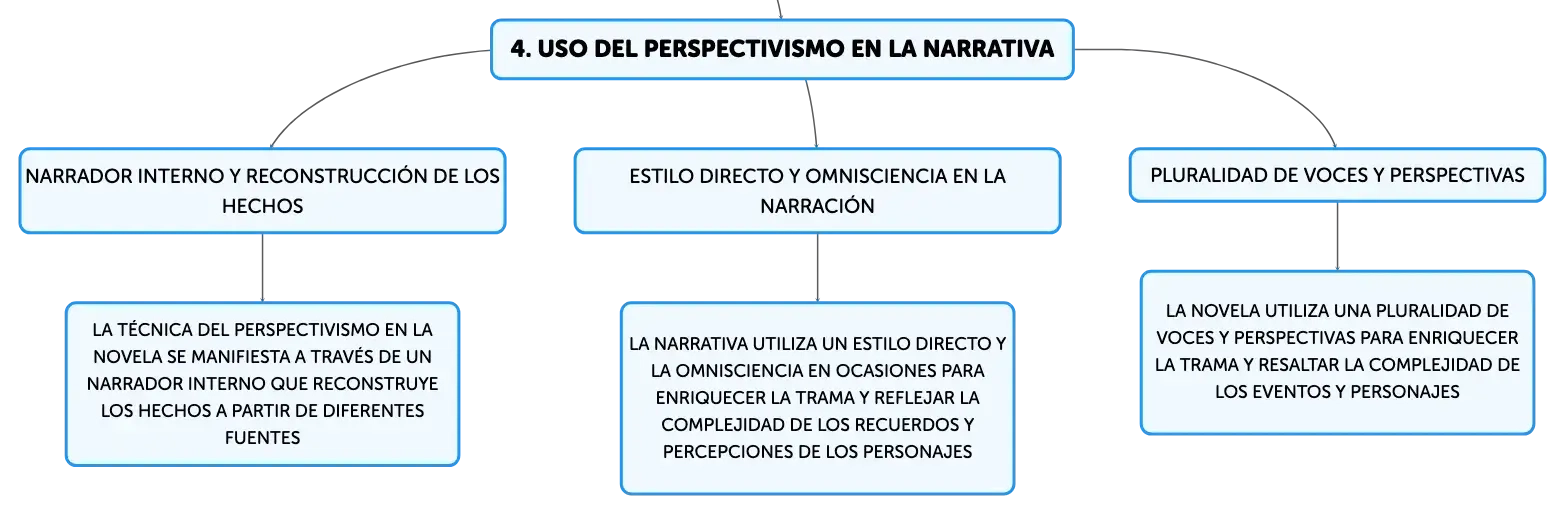 4. USO DEL PERSPECTIVISMO EN LA NARRATIVA

NARRADOR INTERNO Y RECONSTRUCCIÓN DE LOS HECHOS

LA TÉCNICA DEL PERSPECTIVISMO EN LA NOVELA SE MANIFIESTA A TRAVÉS DE UN NARRADOR INTERNO QUE RECONSTRUYE LOS HECHOS A PARTIR DE DIFERENTES FUENTES

ESTILO DIRECTO Y OMNISCIENCIA EN LA NARRACIÓN

LA NARRATIVA UTILIZA UN ESTILO DIRECTO Y LA OMNISCIENCIA EN OCASIONES PARA ENRIQUECER LA TRAMA Y REFLEJAR LA COMPLEJIDAD DE LOS RECUERDOS Y PERCEPCIONES DE LOS PERSONAJES

PLURALIDAD DE VOCES Y PERSPECTIVAS

LA NOVELA UTILIZA UNA PLURALIDAD DE VOCES Y PERSPECTIVAS PARA ENRIQUECER LA TRAMA Y RESALTAR LA COMPLEJIDAD DE LOS EVENTOS Y PERSONAJES